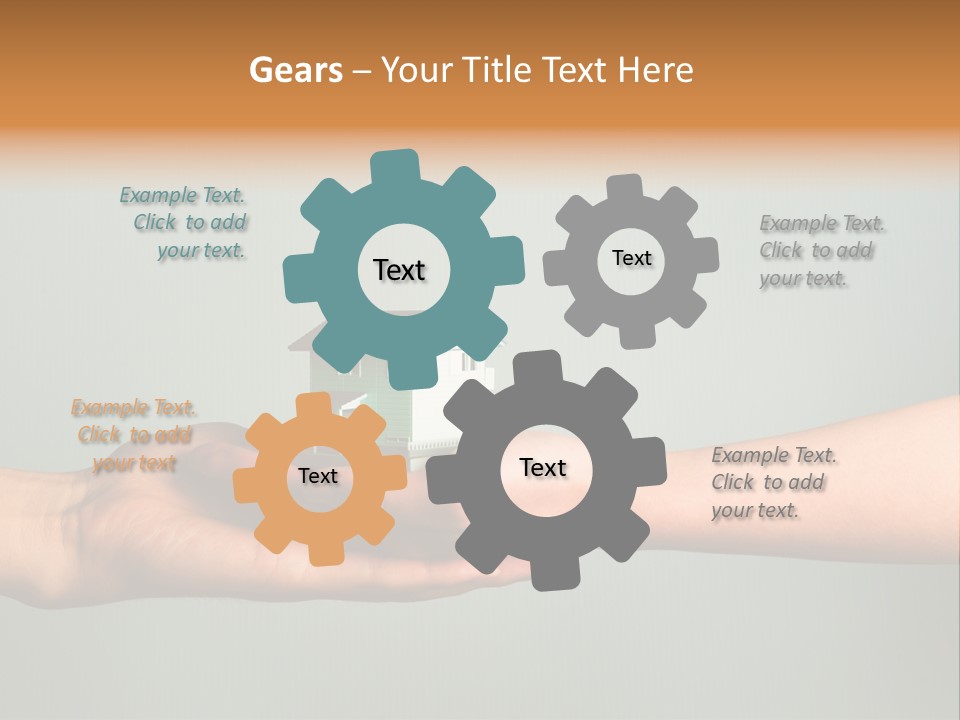 Gears – Your Title Text Here

Example Text. Click to add your text.

Text

Text

Example Text. Click to add your text.

Example Text. Click to add your text

Text

Text

Example Text. Click to add your text.